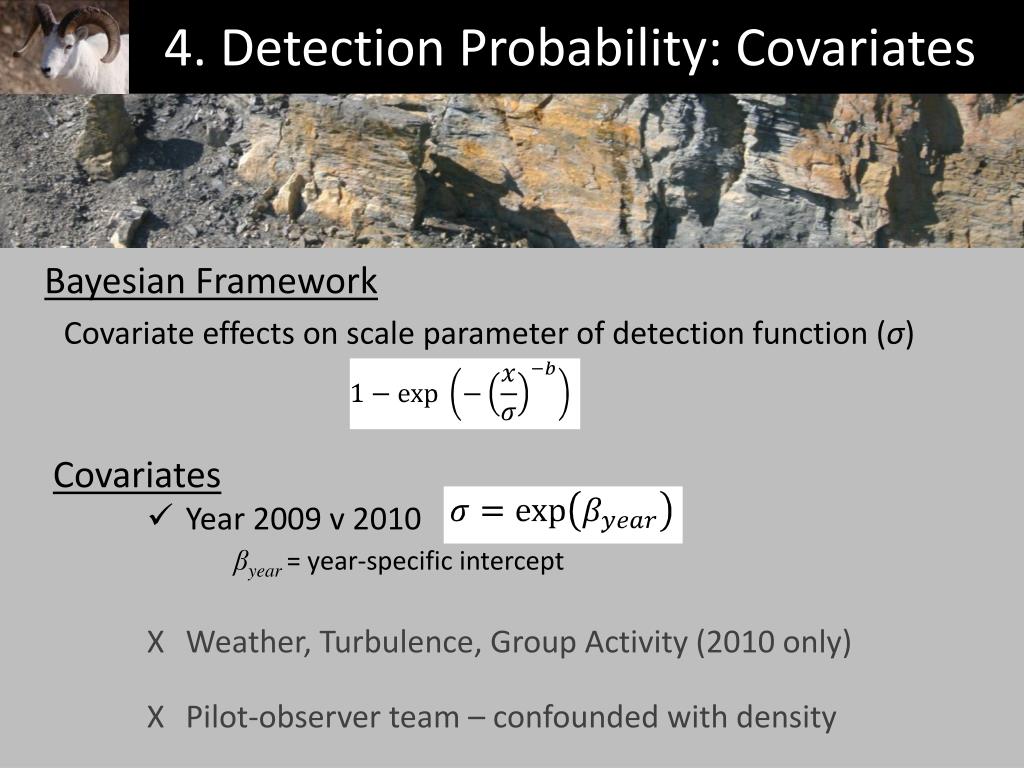 4. Detection Probability: Covariates

Bayesian Framework

Covariate effects on scale parameter of detection function ($\sigma$)

$1 - \exp\left(-\left(\frac{x}{\sigma}\right)^{-b}\right)$

Covariates

✓ Year 2009 v 2010 $\sigma = \exp(\beta_{year})$

$\beta_{year}$ = year-specific intercept

X Weather, Turbulence, Group Activity (2010 only)

X Pilot-observer team – confounded with density